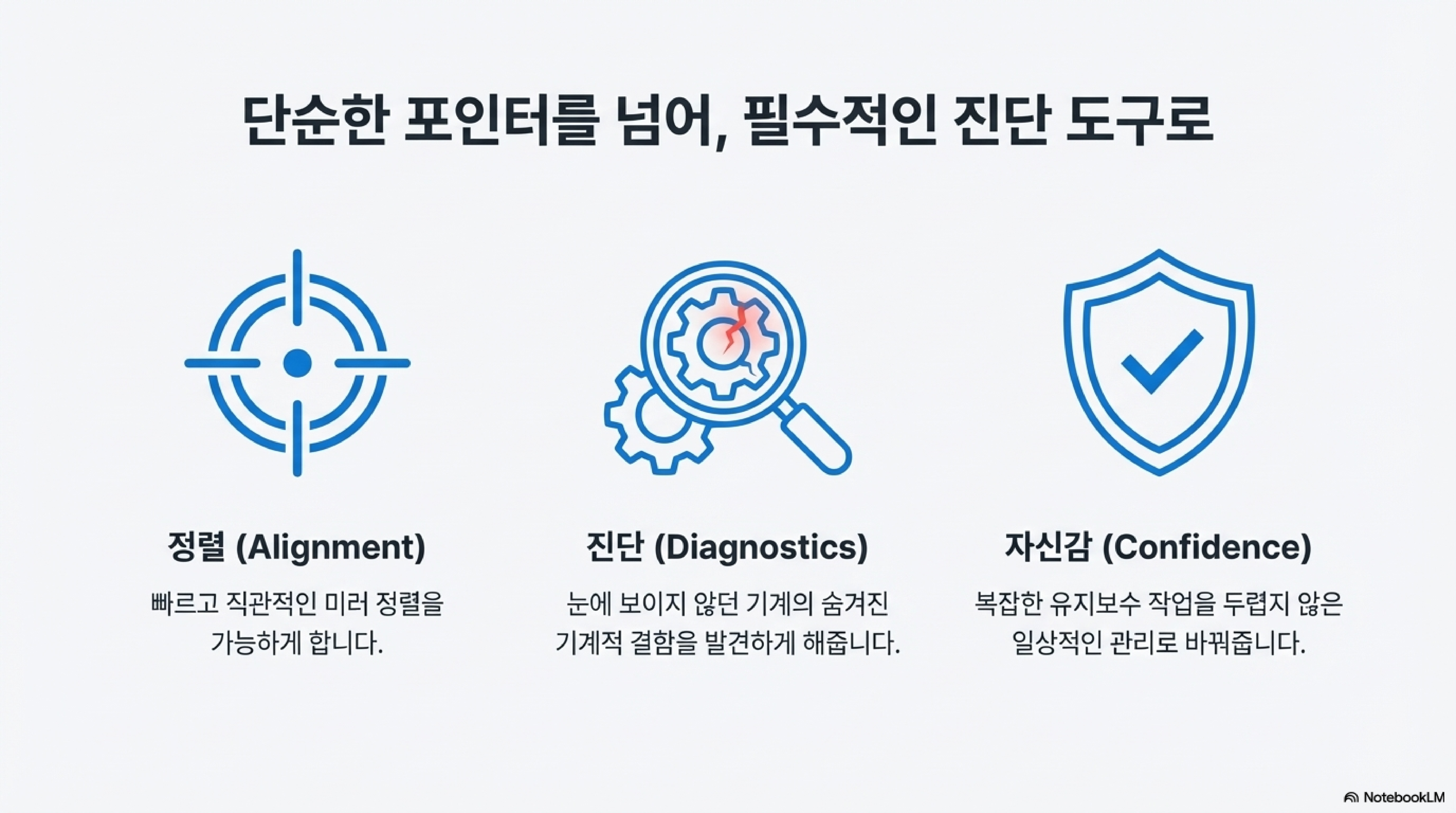 단순한 포인터를 넘어, 필수적인 진단 도구로

정렬 (Alignment)

빠르고 직관적인 미러 정렬을 가능하게 합니다.

진단 (Diagnostics)

눈에 보이지 않던 기계의 숨겨진 기계적 결함을 발견하게 해줍니다.

자신감 (Confidence)

복잡한 유지보수 작업을 두렵지 않은 일상적인 관리로 바꿔줍니다.

NotebookLM